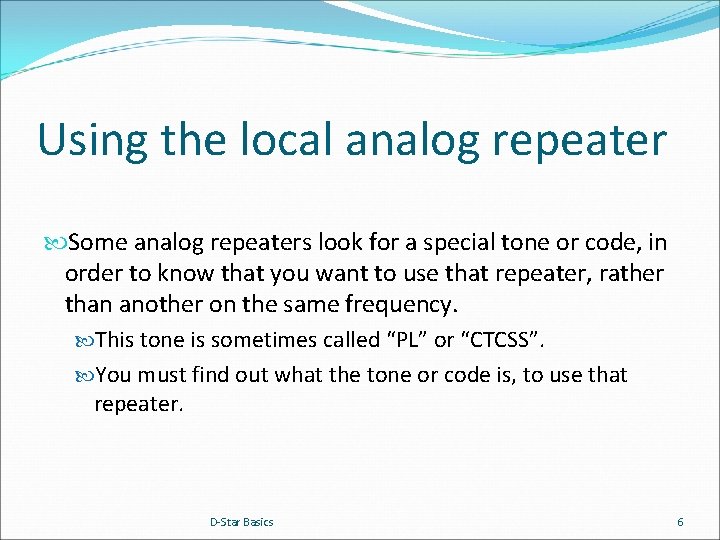 Using the local analog repeater

Some analog repeaters look for a special tone or code, in order to know that you want to use that repeater, rather than another on the same frequency.

This tone is sometimes called “PL” or “CTCSS”.

You must find out what the tone or code is, to use that repeater.

D-Star Basics

6